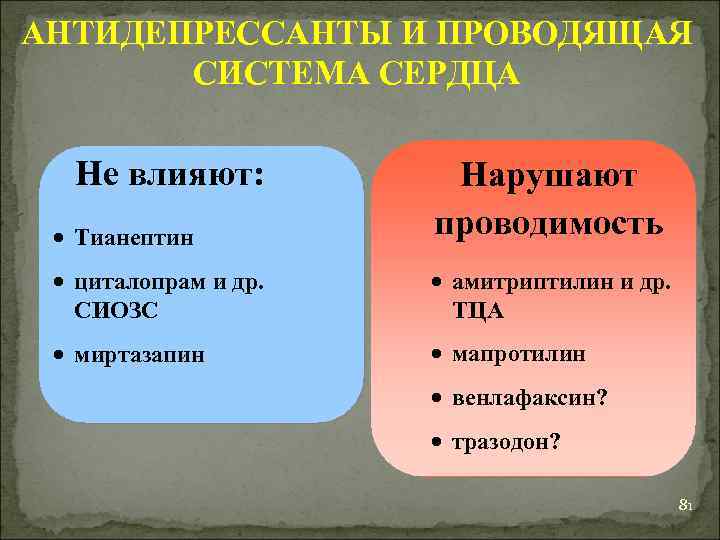 АНТИДЕПРЕССАНТЫ И ПРОВОДЯЩАЯ СИСТЕМА СЕРДЦА

Не влияют:

• Тианептин
• циталопрам и др. СИОЗС
• миртазапин

Нарушают проводимость

• амитриптилин и др. ТЦА
• мапротилин
• венлафаксин?
• тразодон?

81